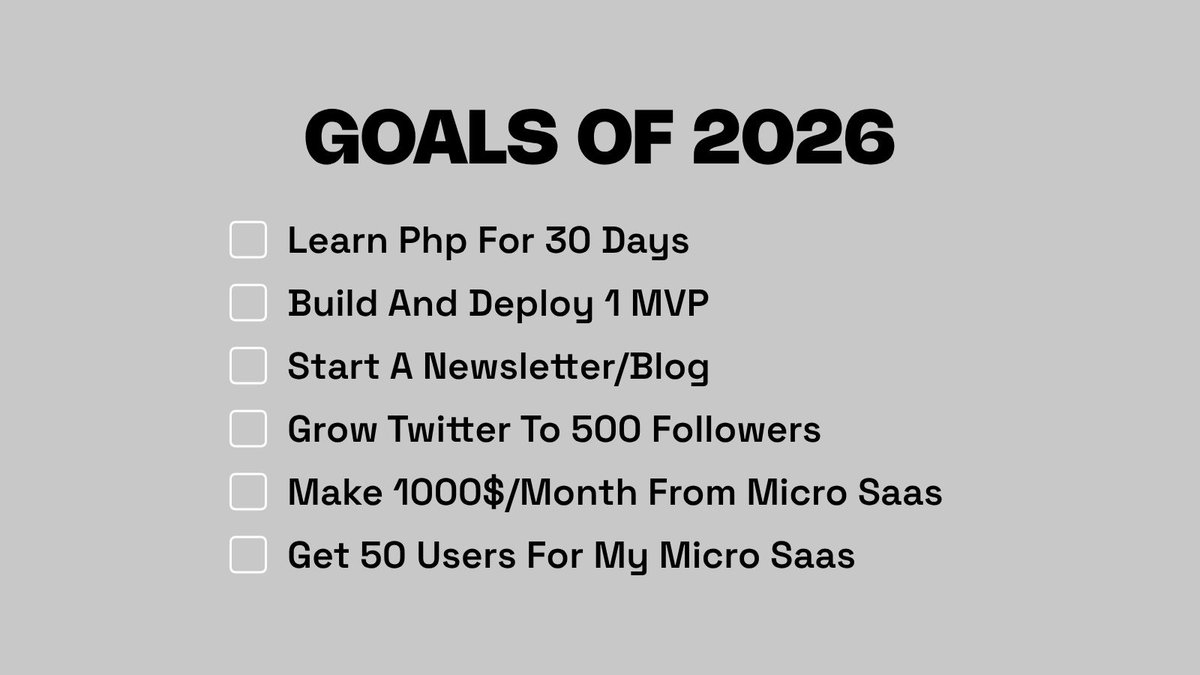 GOALS OF 2026

Learn Php For 30 Days
Build And Deploy 1 MVP
Start A Newsletter/Blog
Grow Twitter To 500 Followers
Make 1000$/Month From Micro Saas
Get 50 Users For My Micro Saas